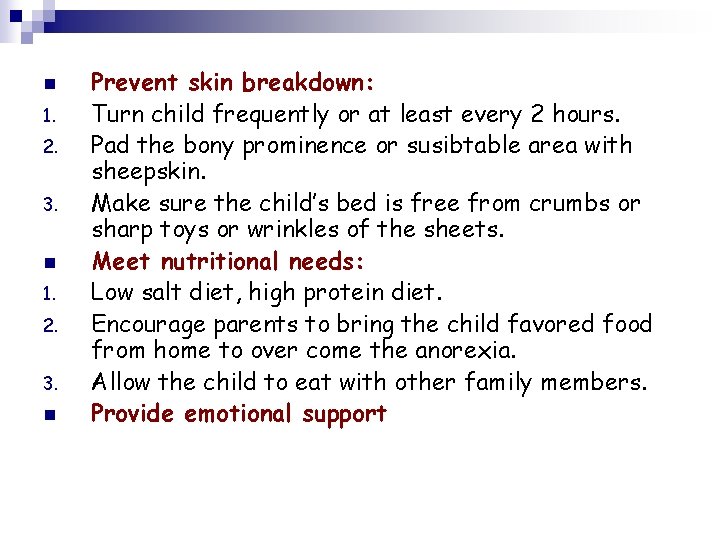 Prevent skin breakdown:
1. Turn child frequently or at least every 2 hours.
2. Pad the bony prominence or susibtable area with sheepskin.
3. Make sure the child's bed is free from crumbs or sharp toys or wrinkles of the sheets.

Meet nutritional needs:
1. Low salt diet, high protein diet.
2. Encourage parents to bring the child favored food from home to over come the anorexia.
3. Allow the child to eat with other family members.

Provide emotional support